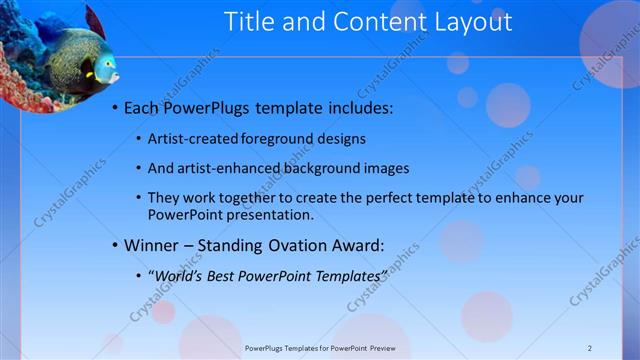 Title and Content Layout

• Each PowerPlugs template includes:

• Artist-created foreground designs

• And artist-enhanced background images

• They work together to create the perfect template to enhance your PowerPoint presentation.

• Winner – Standing Ovation Award:

• "World's Best PowerPoint Templates"

PowerPlugs Templates for PowerPoint Preview

2

CrystalGraphics